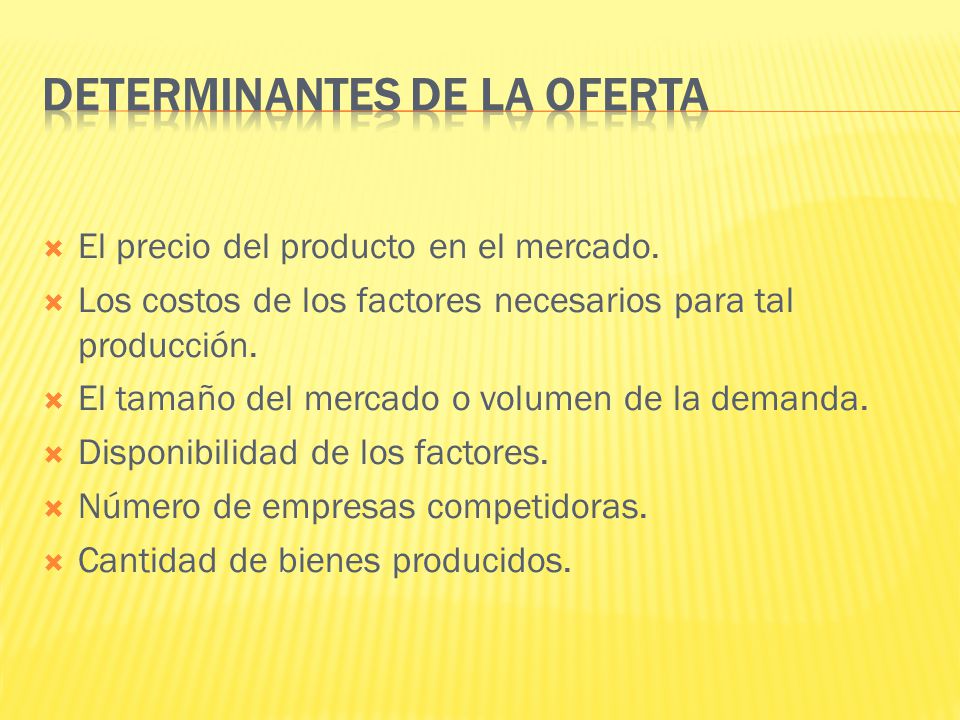 DETERMINANTES DE LA OFERTA

- El precio del producto en el mercado.
- Los costos de los factores necesarios para tal producción.
- El tamaño del mercado o volumen de la demanda.
- Disponibilidad de los factores.
- Número de empresas competidoras.
- Cantidad de bienes producidos.